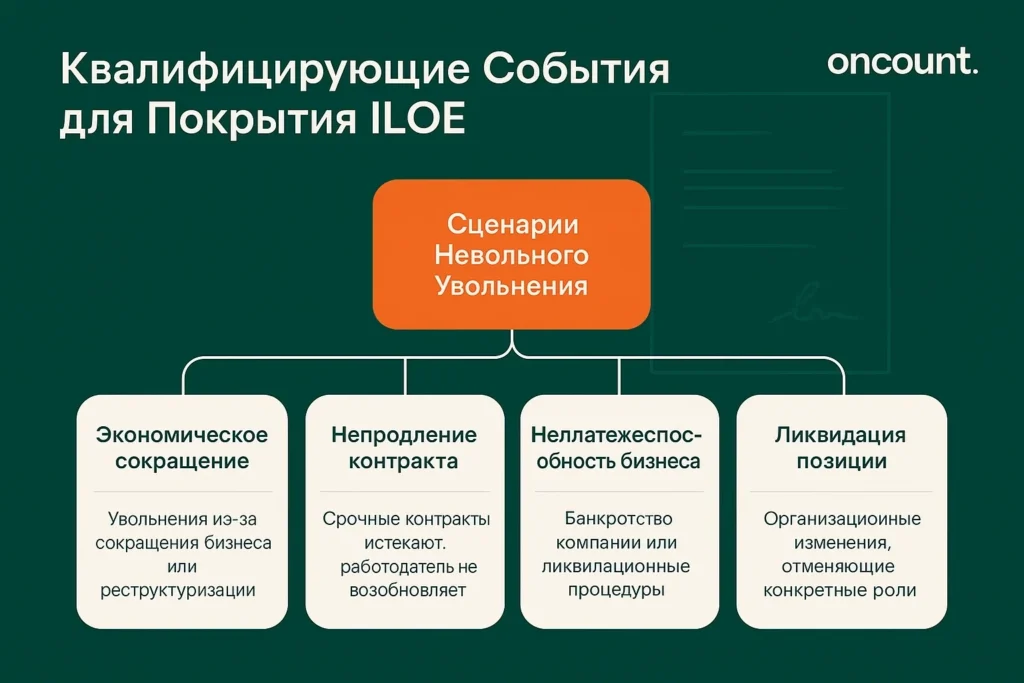 Квалифицирующие События для Покрытия ILOE

oncount.

Сценарии Невольного Увольнения

Экономическое сокращение

Увольнения иэ-за сокращения бизнеса или реструктуризации

Непродление контракта

Срочные контракты истекают. работодатель не возобновляет

Неллатежеспособность бизнеса

Банкротство компании или ликвилационные процедуры

Ликвидация позиции

Организациоиные изменения, отменяющие конкретные роли